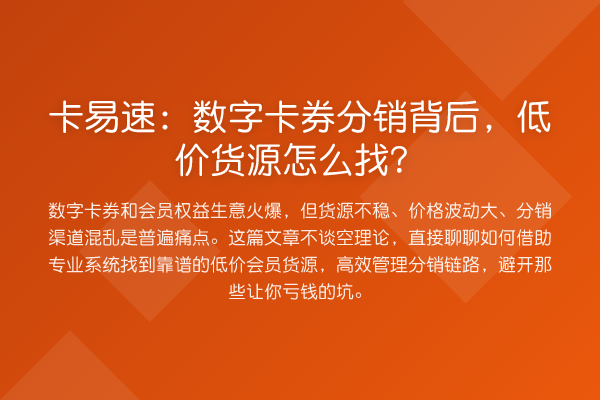 卡易速：数字卡券分销背后，低价货源怎么找？

数字卡券和会员权益生意火爆，但货源不稳、价格波动大、分销渠道混乱是普遍痛点。这篇文章不谈空理论，直接聊聊如何借助专业系统找到靠谱的低价会员货源，高效管理分销链路，避开那些让你亏钱的坑。